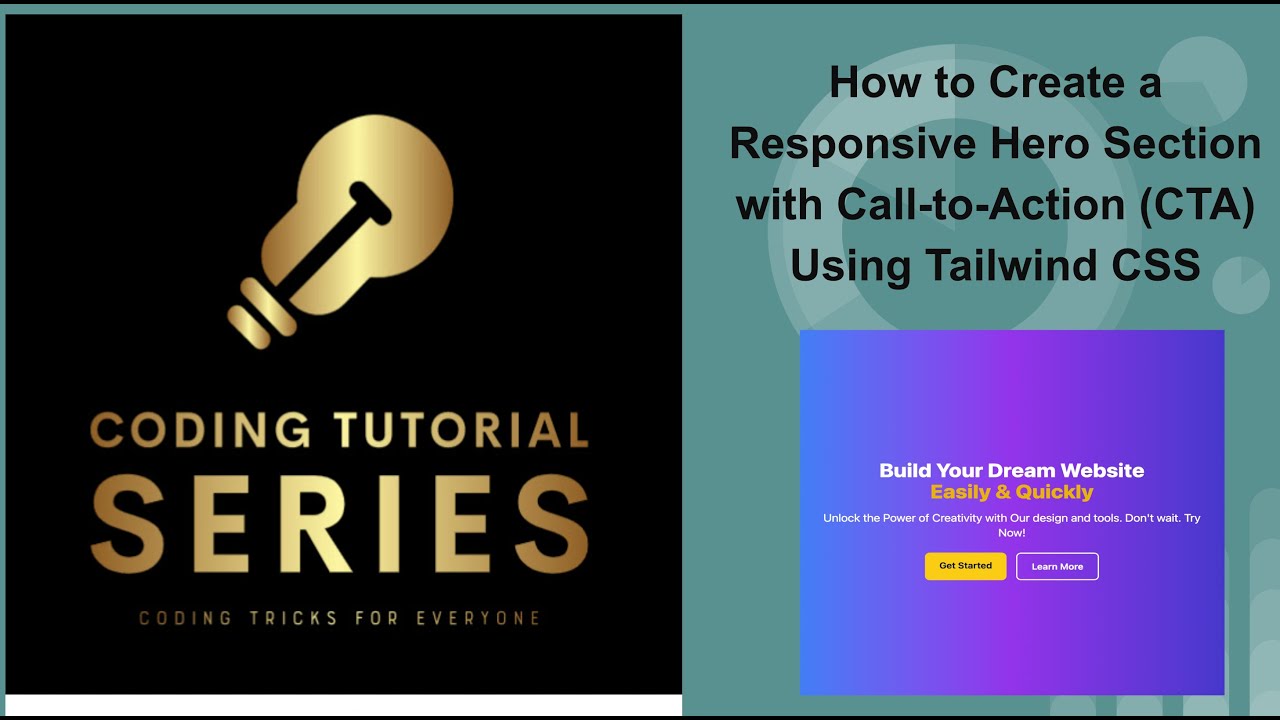 CODING TUTORIAL
SERIES
CODING TRICKS FOR EVERYONE

How to Create a Responsive Hero Section with Call-to-Action (CTA) Using Tailwind CSS

Build Your Dream Website
Easily & Quickly

Unlock the Power of Creativity with Our design and tools. Don't wait. Try Now!

Get Started
Learn More